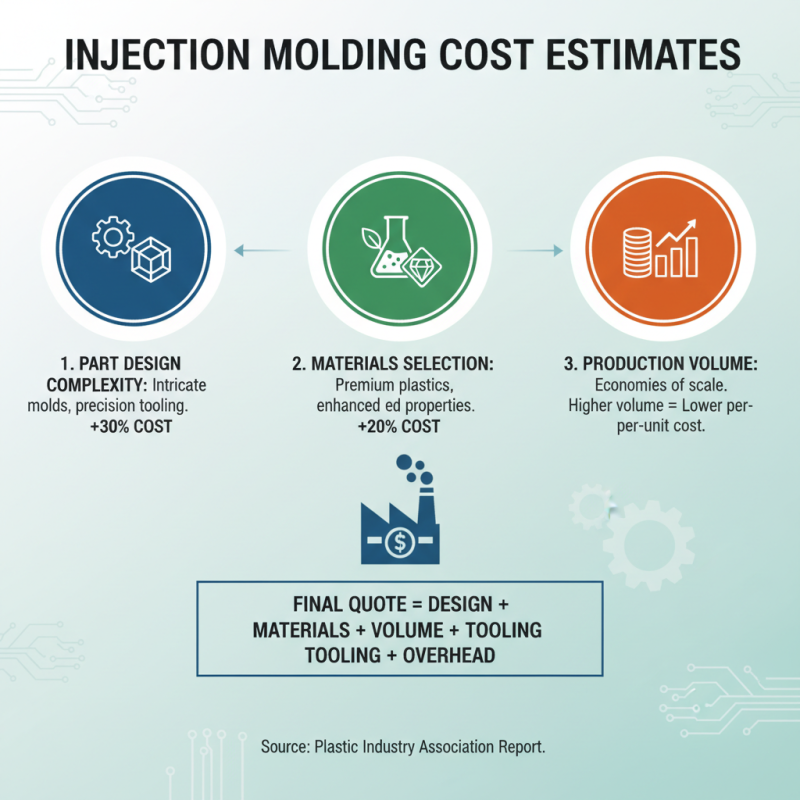 INJECTION MOLDING COST ESTIMATES

1. PART DESIGN COMPLEXITY: Intricate molds, precision tooling. +30% COST

2. MATERIALS SELECTION: Premium plastics, enhanced ed properties. +20% COST

3. PRODUCTION VOLUME: Economies of scale. Higher volume = Lower per-per-unit cost.

$

FINAL QUOTE = DESIGN + MATERIALS + VOLUME + TOOLING TOOLING + OVERHEAD

Source: Plastic Industry Association Report.